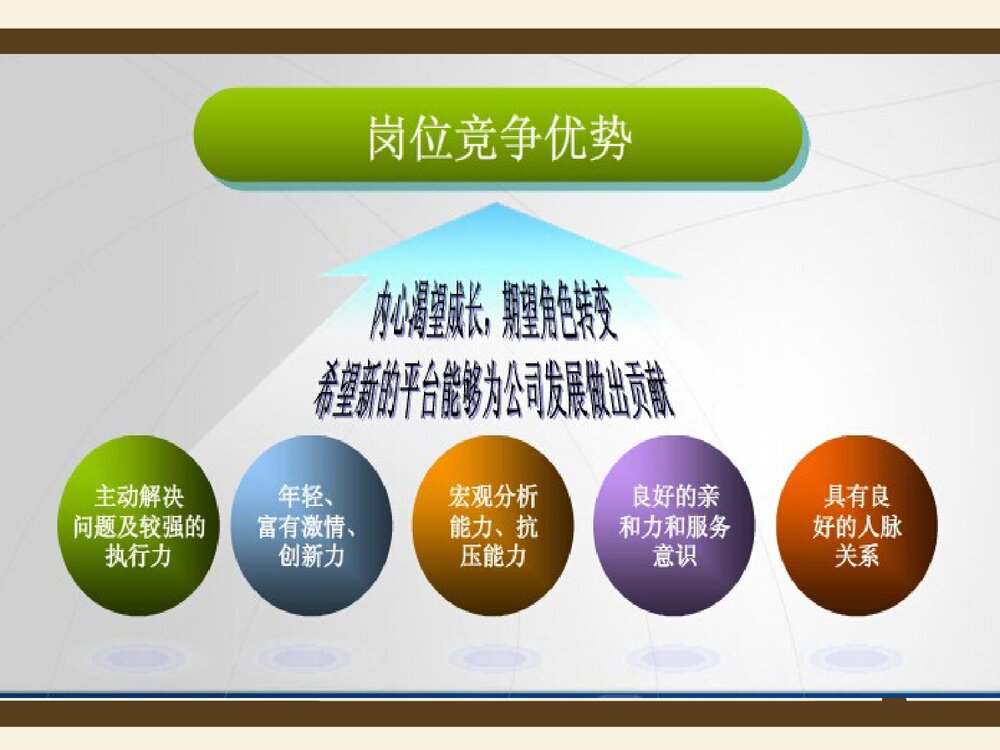 岗位竞争优势

内心渴望成长，期望角色转变
希望新的平台能够为公司发展做出贡献

主动解决问题及较强的执行力

年轻、富有激情、创新力

宏观分析能力、抗压能力

良好的亲和力和服务意识

具有良好的人脉关系